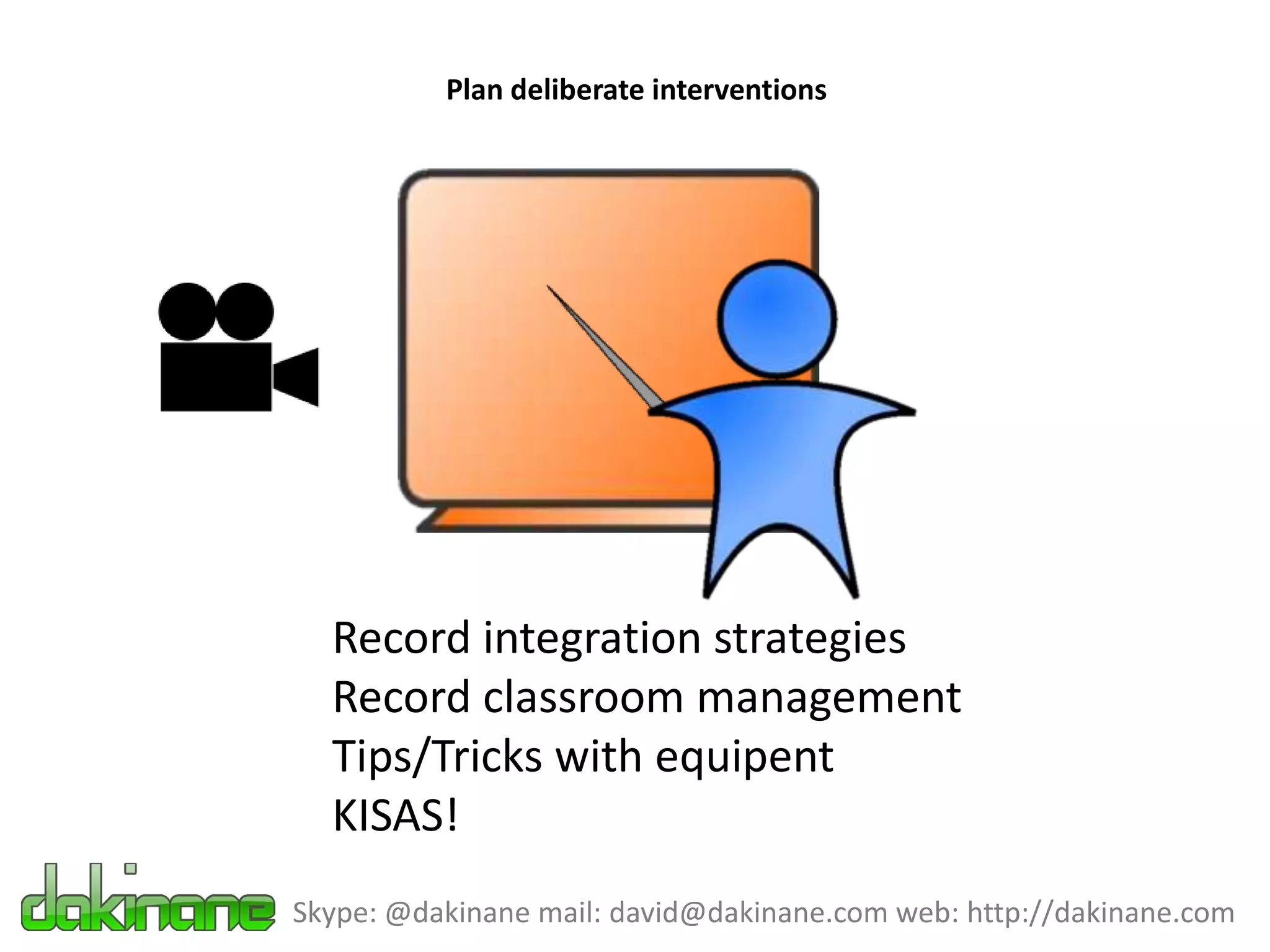 Plan deliberate interventions

Record integration strategies
Record classroom management
Tips/Tricks with equipent
KISAS!

dakinane Skype: @dakinane mail: david@dakinane.com web: http://dakinane.com